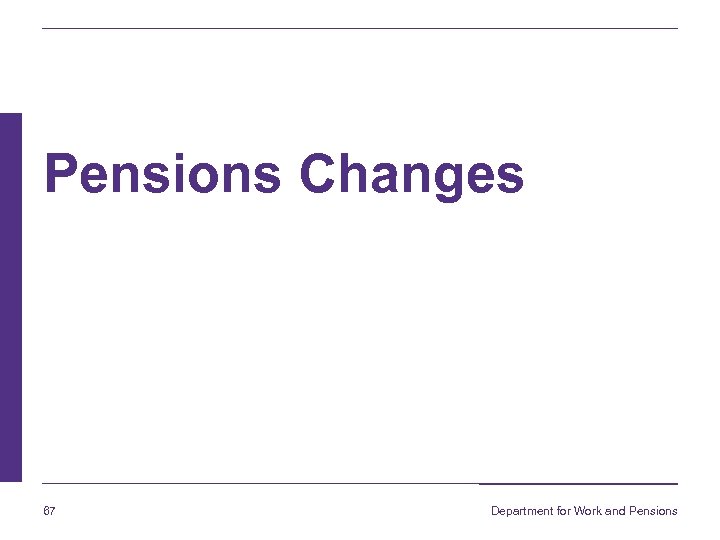 Pensions Changes

67

Department for Work and Pensions